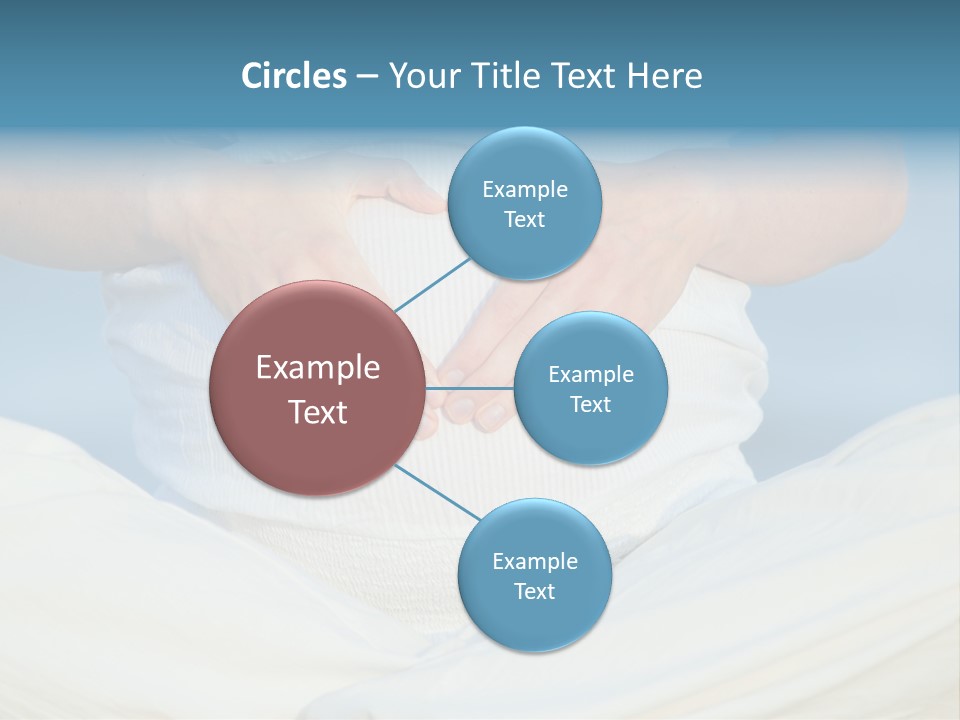 Circles – Your Title Text Here

Example Text

Example Text

Example Text

Example Text